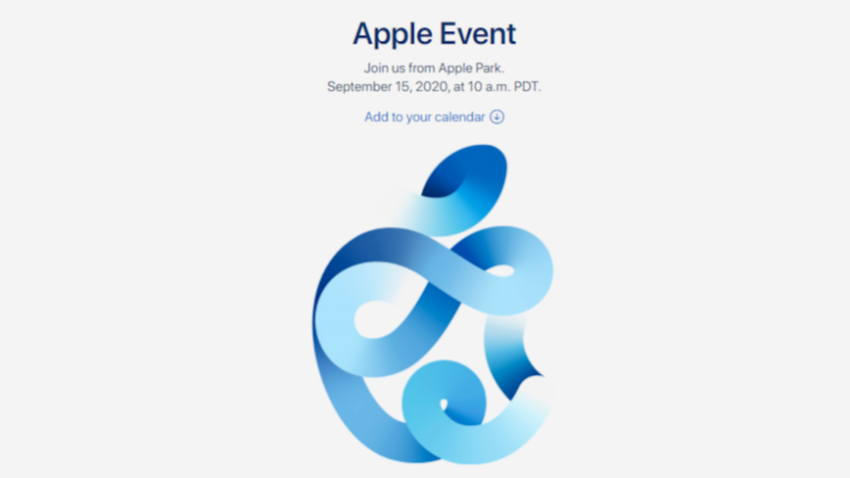 Apple Event

Join us from Apple Park.
September 15, 2020, at 10 a.m. PDT.

Add to your calendar